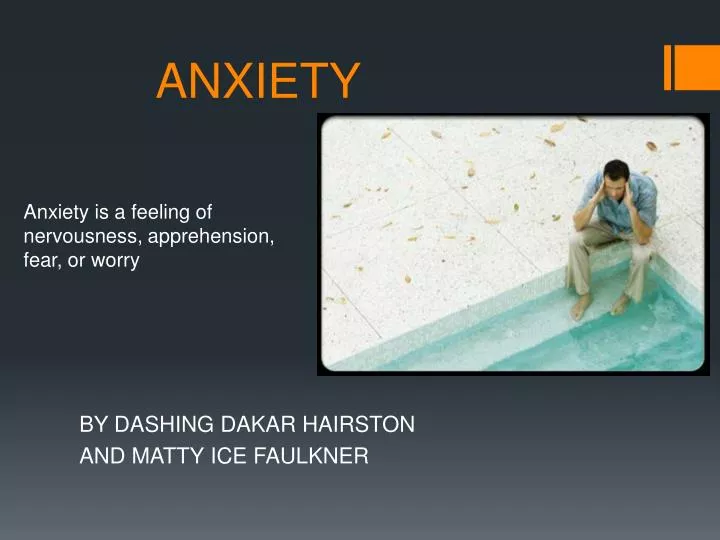 ANXIETY

Anxiety is a feeling of nervousness, apprehension, fear, or worry

BY DASHING DAKAR HAIRSTON
AND MATTY ICE FAULKNER